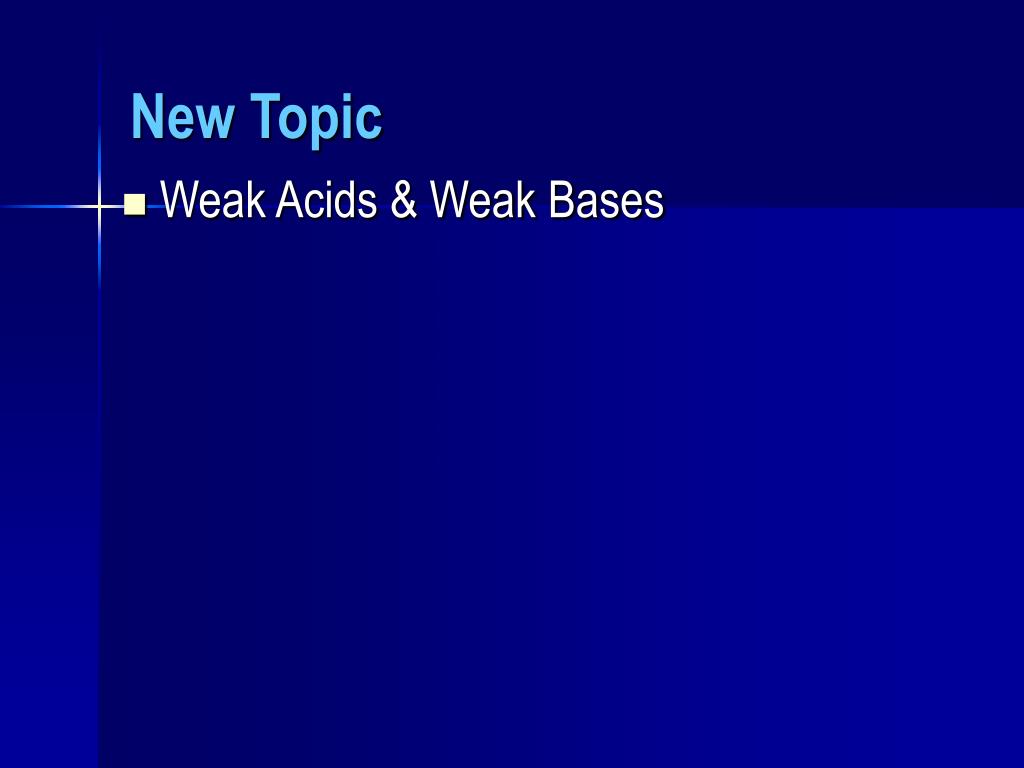 New Topic

Weak Acids & Weak Bases